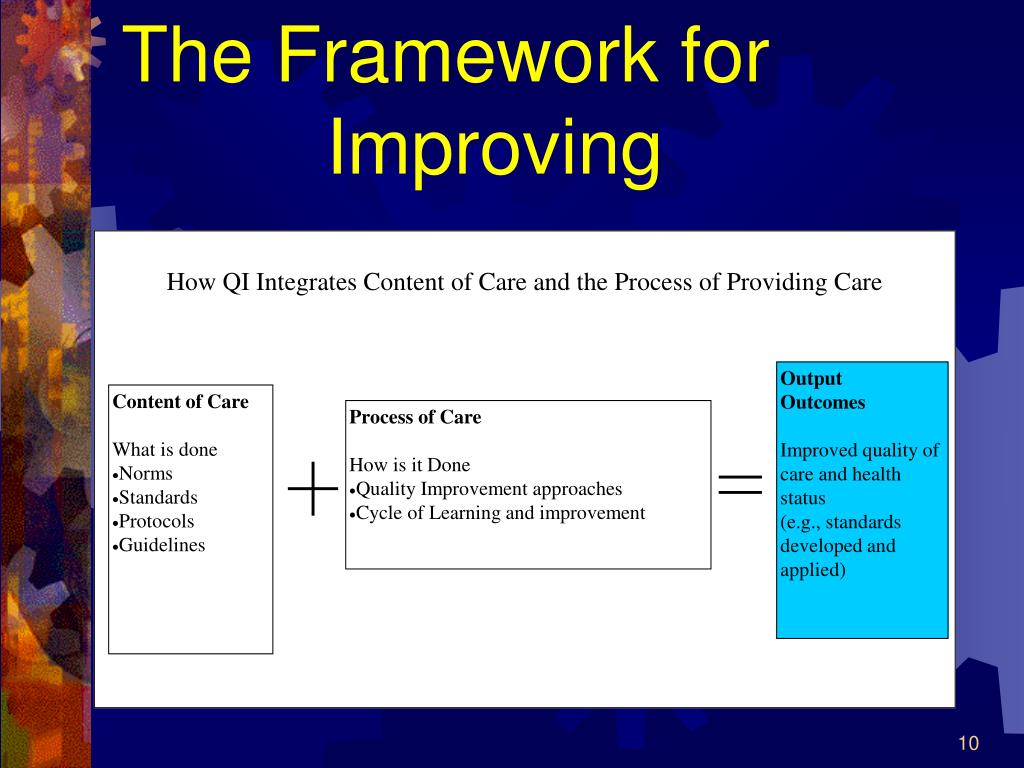 The Framework for Improving

How QI Integrates Content of Care and the Process of Providing Care

Content of Care

What is done
•Norms
•Standards
•Protocols
•Guidelines

+

Process of Care

How is it Done
•Quality Improvement approaches
•Cycle of Learning and improvement

=

Output
Outcomes

Improved quality of care and health status
(e.g., standards developed and applied)

10